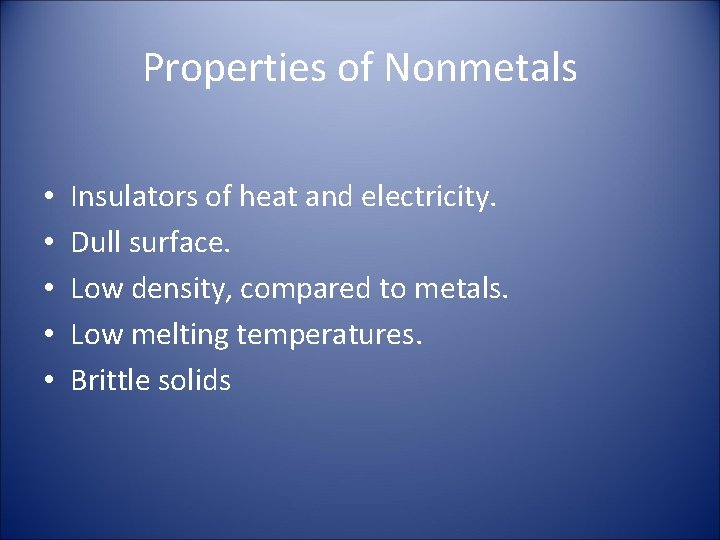 Properties of Nonmetals

• Insulators of heat and electricity.
• Dull surface.
• Low density, compared to metals.
• Low melting temperatures.
• Brittle solids